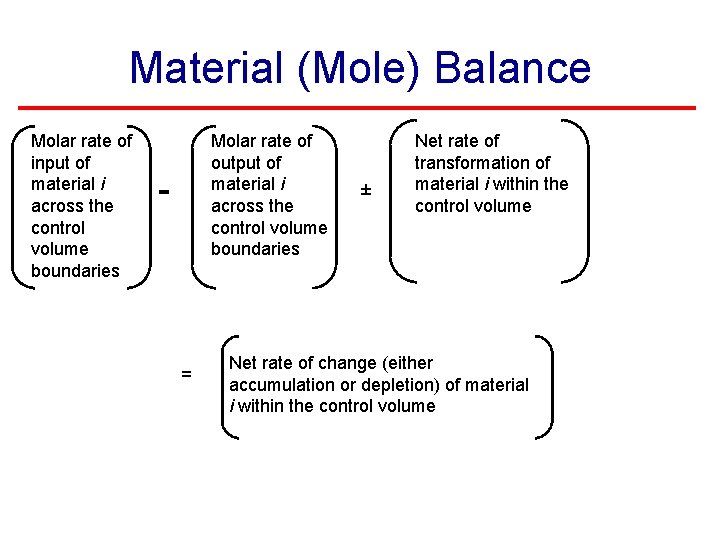 Material (Mole) Balance

Molar rate of input of material *i* across the control volume boundaries

-

Molar rate of output of material *i* across the control volume boundaries

±

Net rate of transformation of material *i* within the control volume

=

Net rate of change (either accumulation or depletion) of material *i* within the control volume